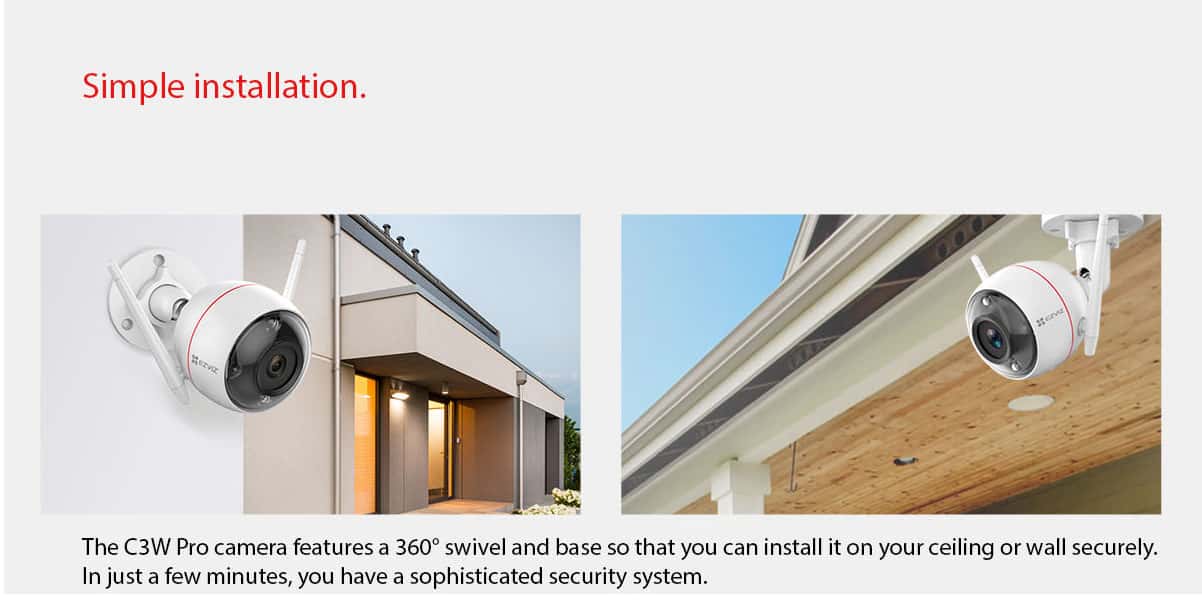 Simple installation.

EZVIZ

EZVIZ

The C3W Pro camera features a 360° swivel and base so that you can install it on your ceiling or wall securely. In just a few minutes, you have a sophisticated security system.